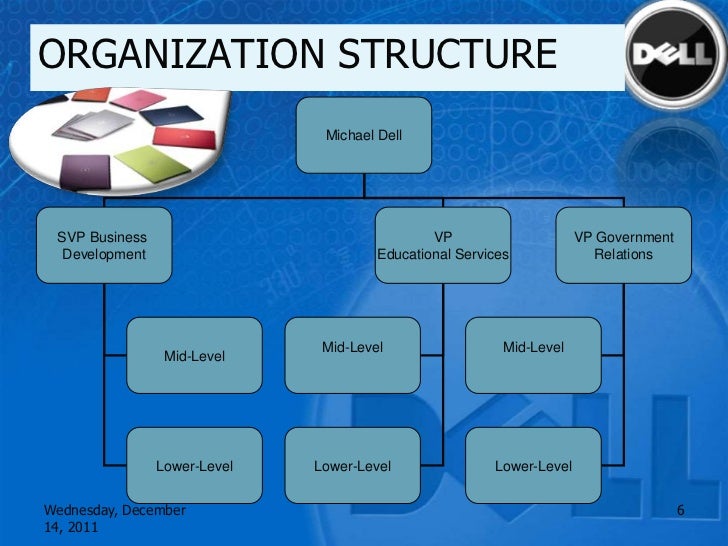 ORGANIZATION STRUCTURE

DELL

Michael Dell

SVP Business Development

VP Educational Services

VP Government Relations

Mid-Level

Mid-Level

Mid-Level

Lower-Level

Lower-Level

Lower-Level

Wednesday, December 14, 2011

6